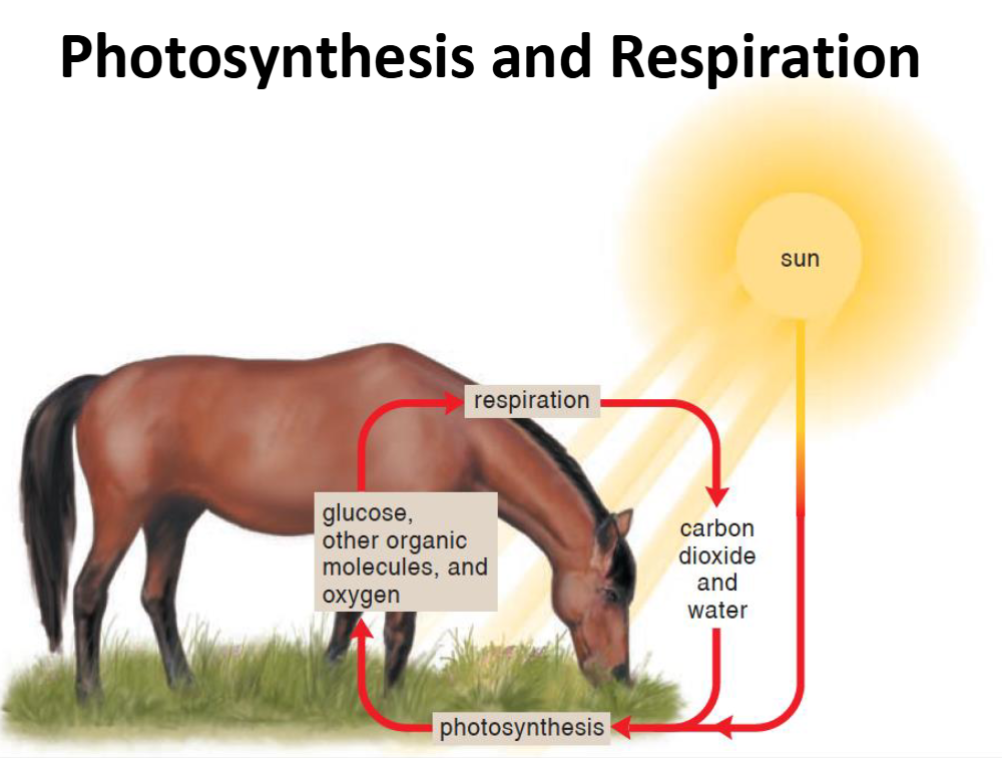 Photosynthesis and Respiration

sun

respiration

glucose, other organic molecules, and oxygen

carbon dioxide and water

photosynthesis